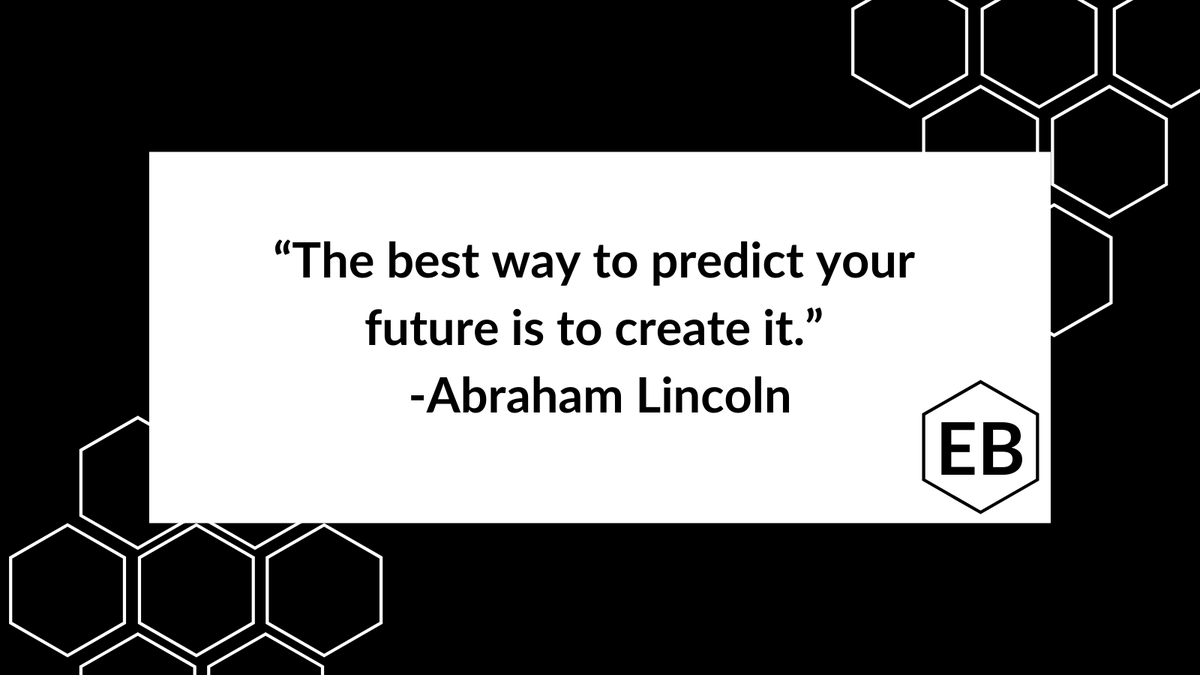 “The best way to predict your future is to create it.”
-Abraham Lincoln

EB